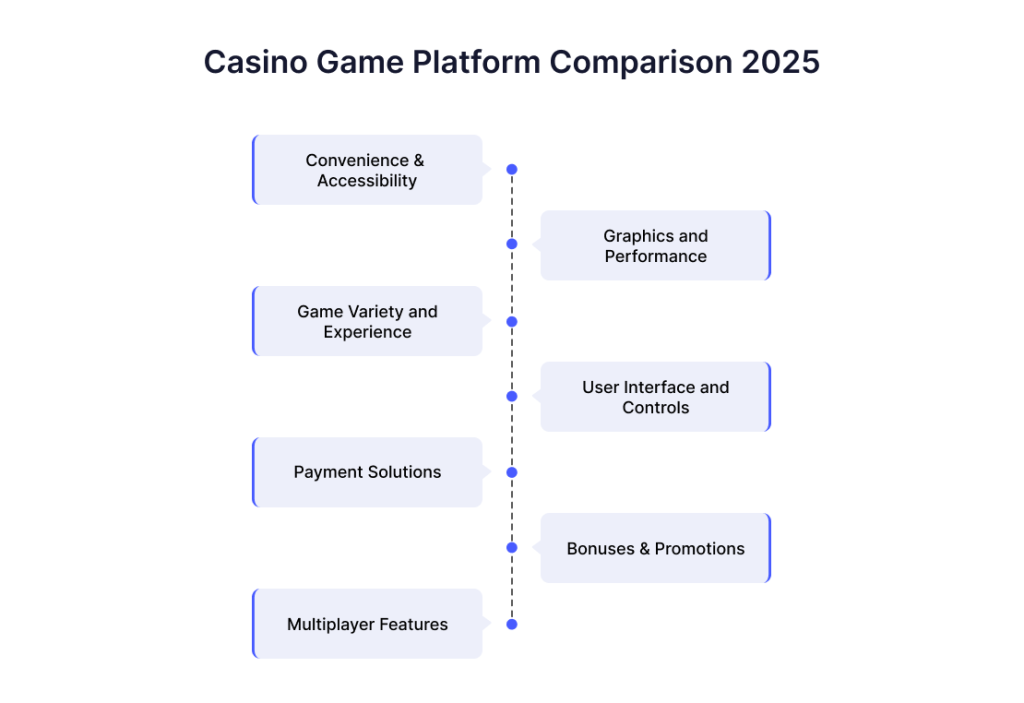 Casino Game Platform Comparison 2025

Convenience & Accessibility

Graphics and Performance

Game Variety and Experience

User Interface and Controls

Payment Solutions

Bonuses & Promotions

Multiplayer Features